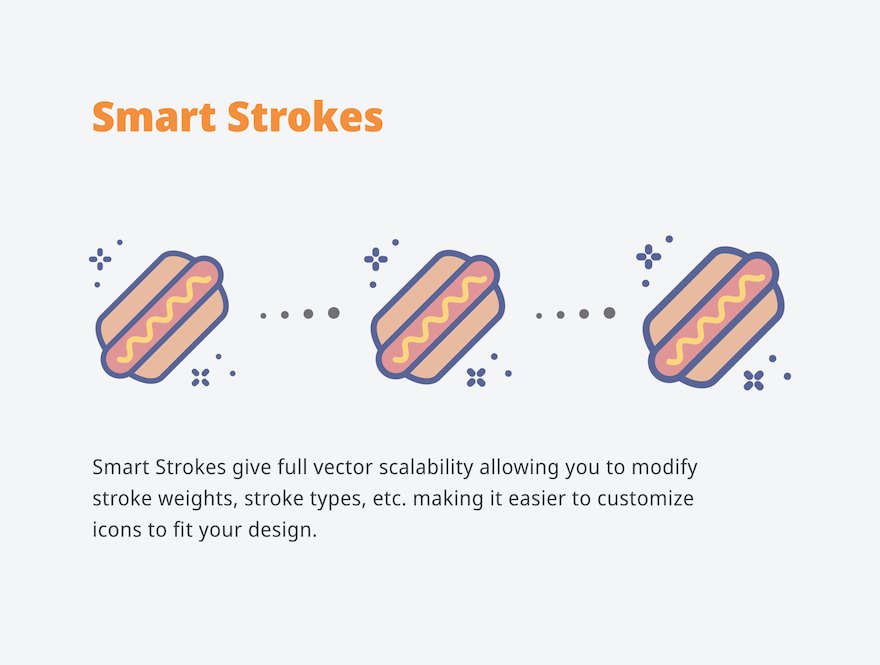 Smart Strokes

Smart Strokes give full vector scalability allowing you to modify stroke weights, stroke types, etc. making it easier to customize icons to fit your design.